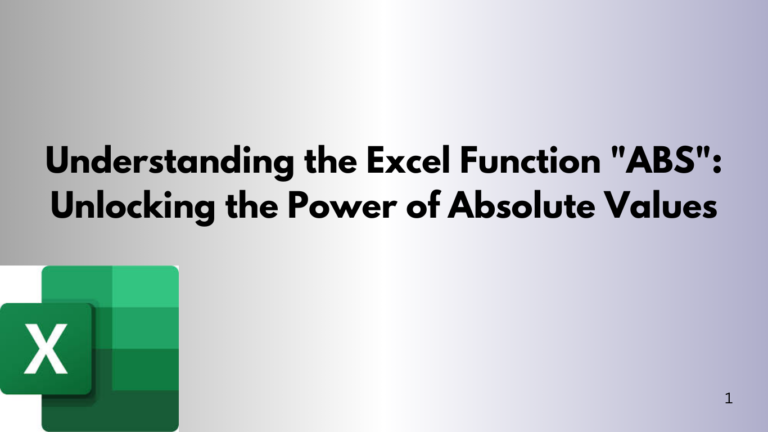 Understanding the Excel Function "ABS": Unlocking the Power of Absolute Values

X

1